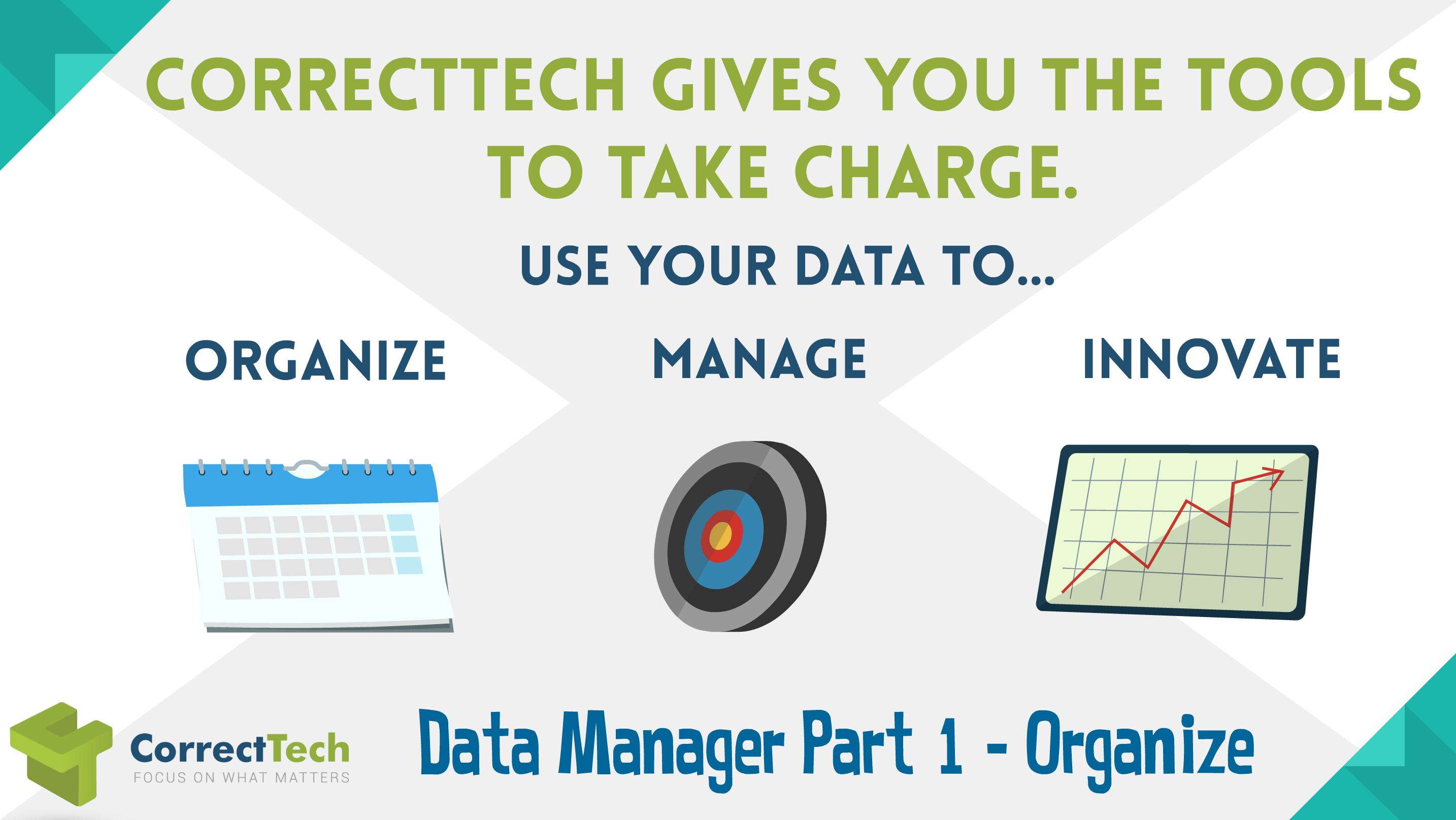 CORRECTTECH GIVES YOU THE TOOLS TO TAKE CHARGE.

USE YOUR DATA TO...

ORGANIZE

MANAGE

INNOVATE

CorrectTech
FOCUS ON WHAT MATTERS

Data Manager Part 1 - Organize